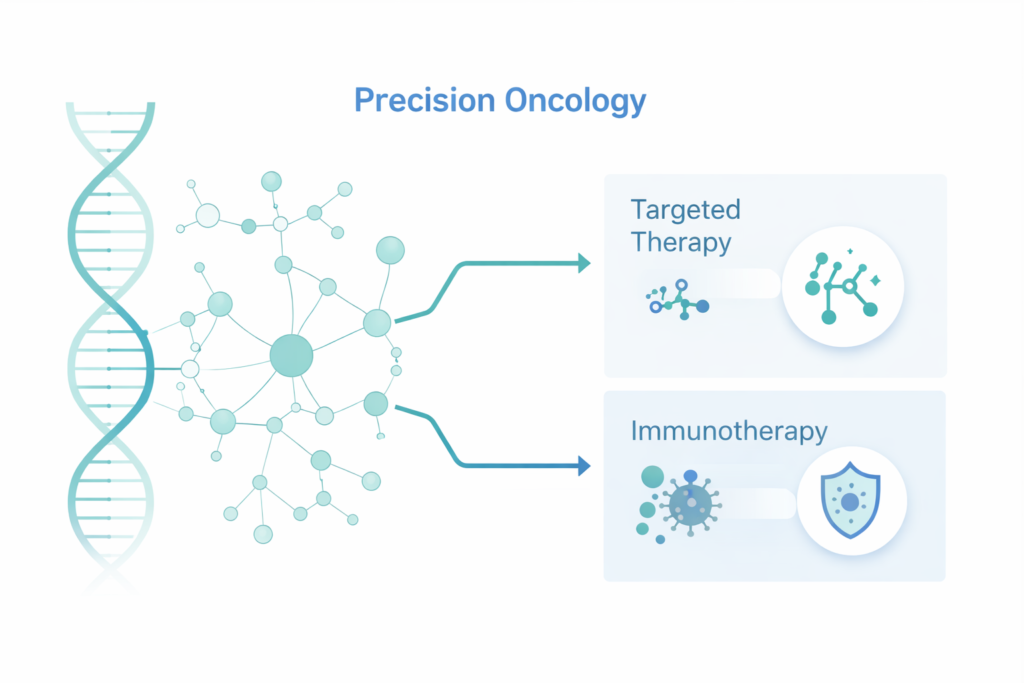 Precision Oncology

Targeted Therapy

Immunotherapy